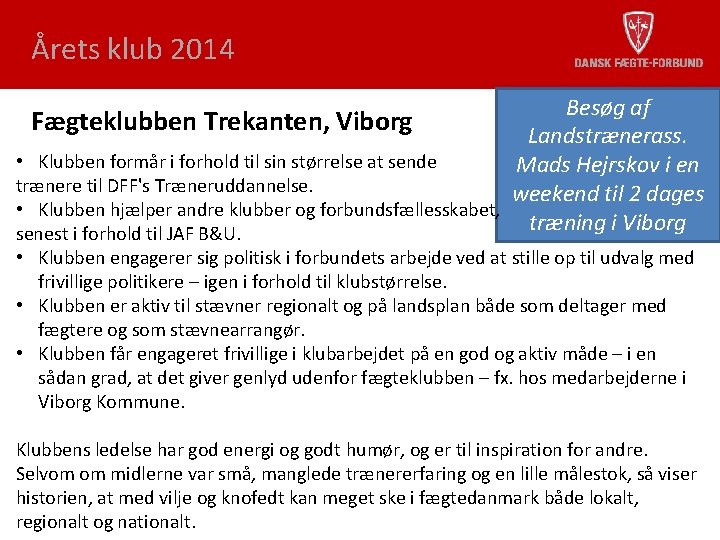 Årets klub 2014

DANSK FÆGTE-FORBUND

Fægteklubben Trekanten, Viborg

Besøg af Landstrænerass. Mads Hejrskov i en weekend til 2 dages træning i Viborg

• Klubben formår i forhold til sin størrelse at sende trænere til DFF's Træneruddannelse.
• Klubben hjælper andre klubber og forbundsfællesskabet, senest i forhold til JAF B&U.
• Klubben engagerer sig politisk i forbundets arbejde ved at stille op til udvalg med frivillige politikere – igen i forhold til klubstørrelse.
• Klubben er aktiv til stævner regionalt og på landsplan både som deltager med fægtere og som stævnearrangør.
• Klubben får engageret frivillige i klubarbejdet på en god og aktiv måde – i en sådan grad, at det giver genlyd udenfor fægteklubben – fx. hos medarbejderne i Viborg Kommune.

Klubbens ledelse har god energi og godt humør, og er til inspiration for andre. Selvom om midlerne var små, manglede trænererfaring og en lille målestok, så viser historien, at med vilje og knofedt kan meget ske i fægtedanmark både lokalt, regionalt og nationalt.